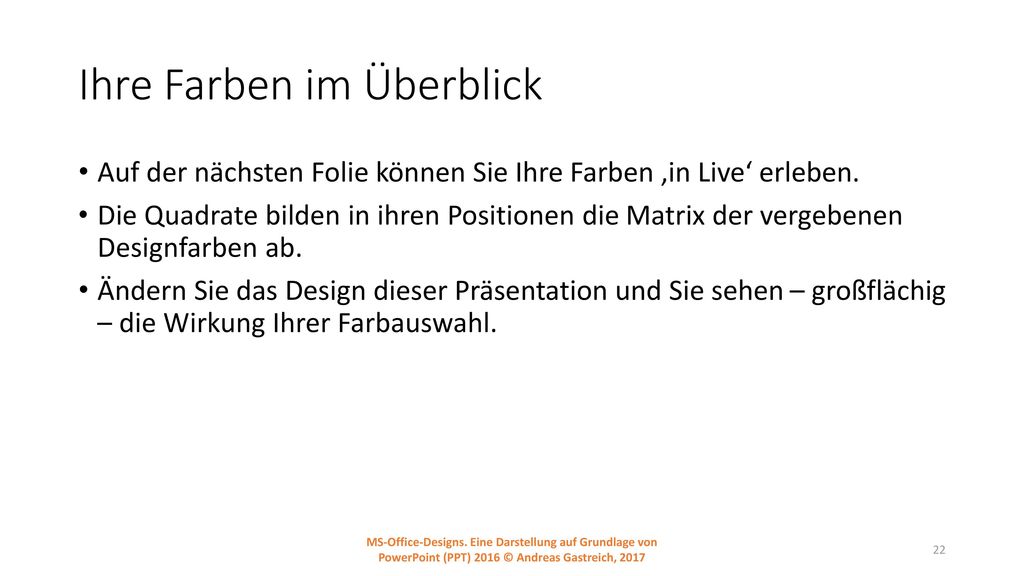 Ihre Farben im Überblick

• Auf der nächsten Folie können Sie Ihre Farben ‚in Live‘ erleben.

• Die Quadrate bilden in ihren Positionen die Matrix der vergebenen Designfarben ab.

• Ändern Sie das Design dieser Präsentation und Sie sehen – großflächig – die Wirkung Ihrer Farbauswahl.

MS-Office-Designs. Eine Darstellung auf Grundlage von PowerPoint (PPT) 2016 © Andreas Gastreich, 2017

22